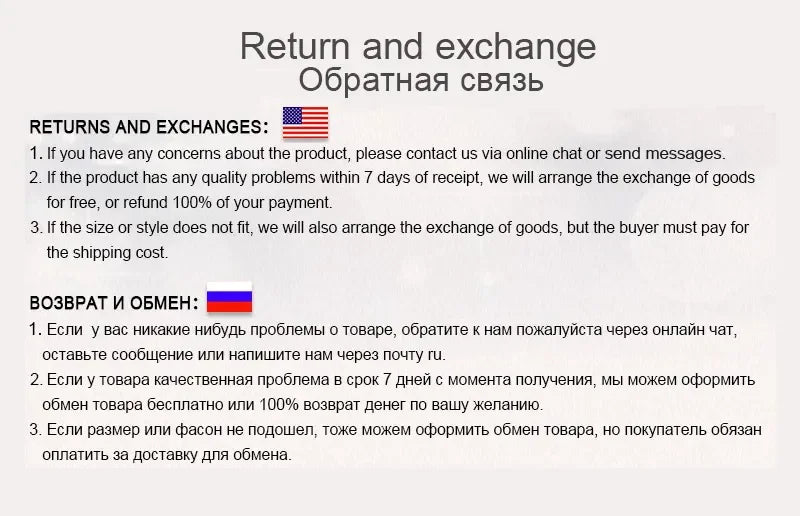 Return and exchange
Обратная связь

RETURNS AND EXCHANGES:

1. If you have any concerns about the product, please contact us via online chat or send messages.
2. If the product has any quality problems within 7 days of receipt, we will arrange the exchange of goods for free, or refund 100% of your payment.
3. If the size or style does not fit, we will also arrange the exchange of goods, but the buyer must pay for the shipping cost.

ВОЗВРАТ И ОБМЕН:

1. Если у вас никакие нибудь проблемы о товаре, обратите к нам пожалуйста через онлайн чат, оставьте сообщение или напишите нам через почту ru.
2. Если у товара качественная проблема в срок 7 дней с момента получения, мы можем оформить обмен товара бесплатно или 100% возврат денег по вашу желанию.
3. Если размер или фасон не подошел, тоже можем оформить обмен товара, но покупатель обязан оплатить за доставку для обмена.